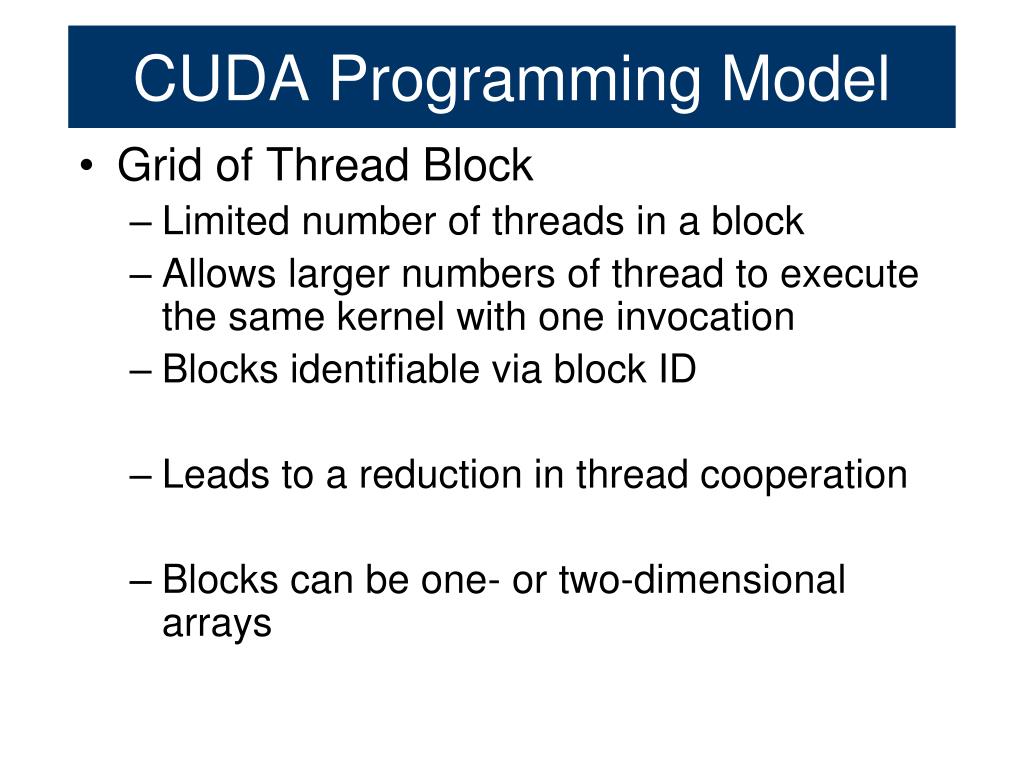 CUDA Programming Model

• Grid of Thread Block
– Limited number of threads in a block
– Allows larger numbers of thread to execute the same kernel with one invocation
– Blocks identifiable via block ID

– Leads to a reduction in thread cooperation

– Blocks can be one- or two-dimensional arrays